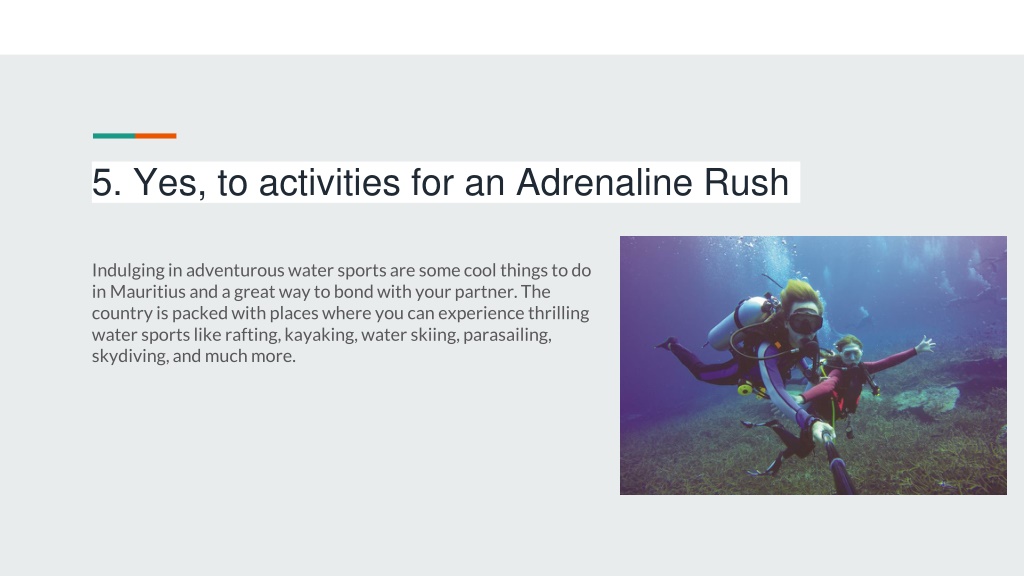 5. Yes, to activities for an Adrenaline Rush

Indulging in adventurous water sports are some cool things to do in Mauritius and a great way to bond with your partner. The country is packed with places where you can experience thrilling water sports like rafting, kayaking, water skiing, parasailing, skydiving, and much more.